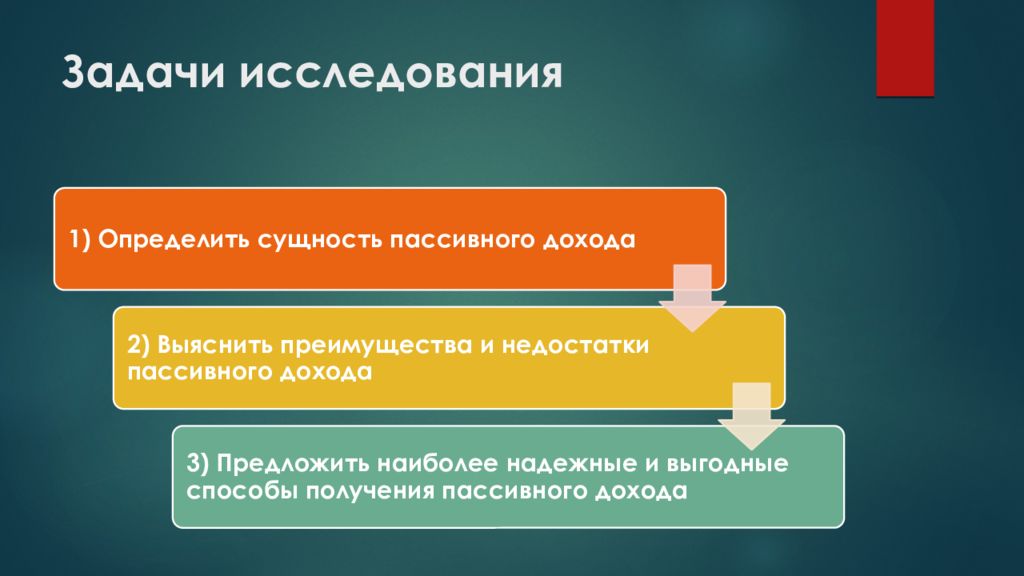 Задачи исследования

1) Определить сущность пассивного дохода

2) Выяснить преимущества и недостатки пассивного дохода

3) Предложить наиболее надежные и выгодные способы получения пассивного дохода